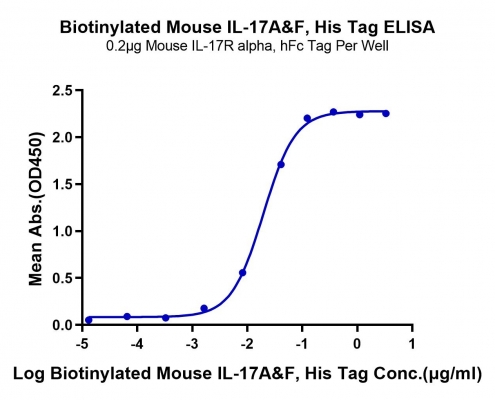 Biotinylated Mouse IL-17A&F, His Tag ELISA
0.2μg Mouse IL-17R alpha, hFc Tag Per Well

Mean Abs.(OD450)

2.5
2.0
1.5
1.0
0.5
0.0

-5 -4 -3 -2 -1 0 1

Log Biotinylated Mouse IL-17A&F, His Tag Conc.(μg/ml)